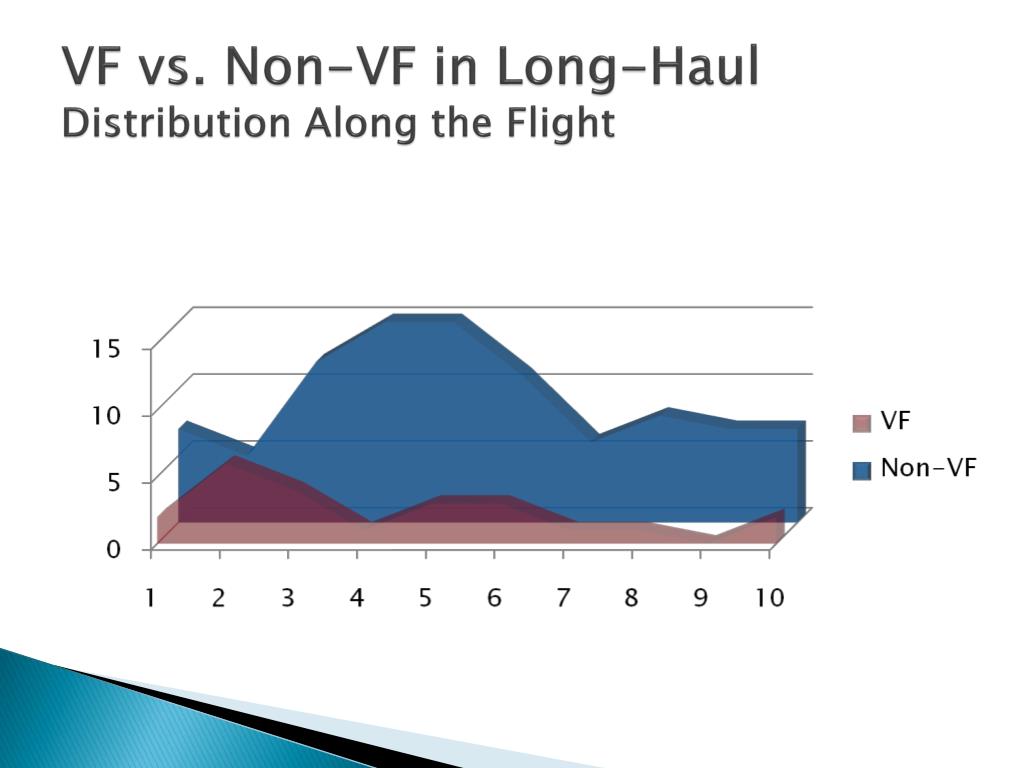 VF vs. Non-VF in Long-Haul
Distribution Along the Flight

15
10
5
0
1 2 3 4 5 6 7 8 9 10

VF
Non-VF